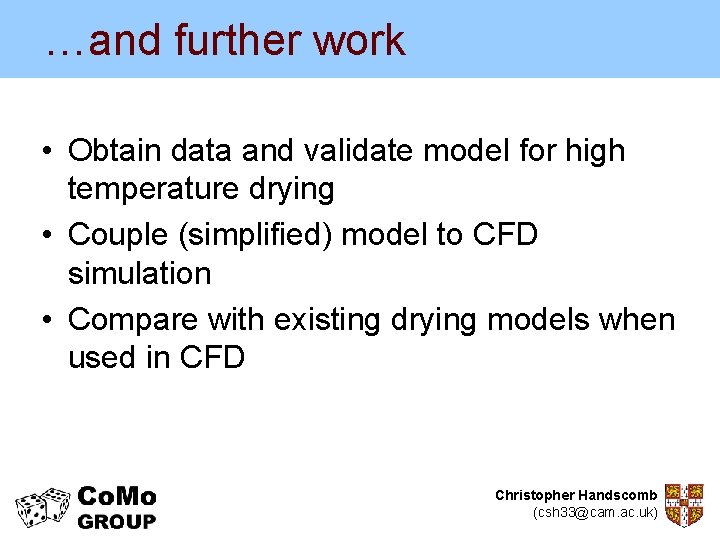 …and further work

• Obtain data and validate model for high temperature drying
• Couple (simplified) model to CFD simulation
• Compare with existing drying models when used in CFD

CoMo GROUP

Christopher Handscomb
(csh33@cam.ac.uk)